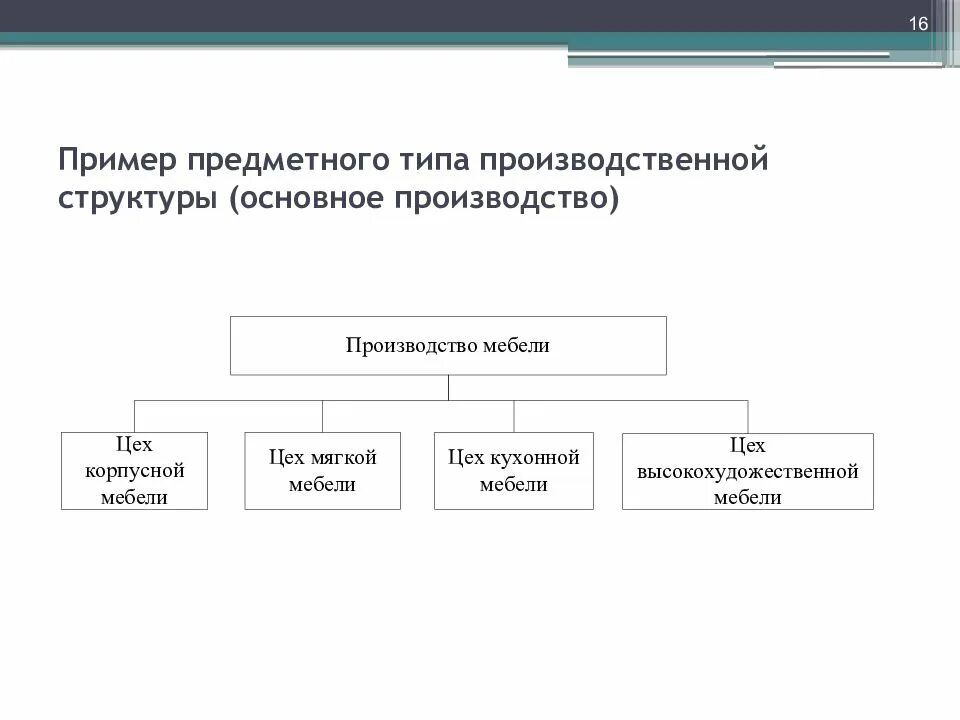 16

Пример предметного типа производственной структуры (основное производство)

Производство мебели

Цех корпусной мебели

Цех мягкой мебели

Цех кухонной мебели

Цех высокохудожественной мебели